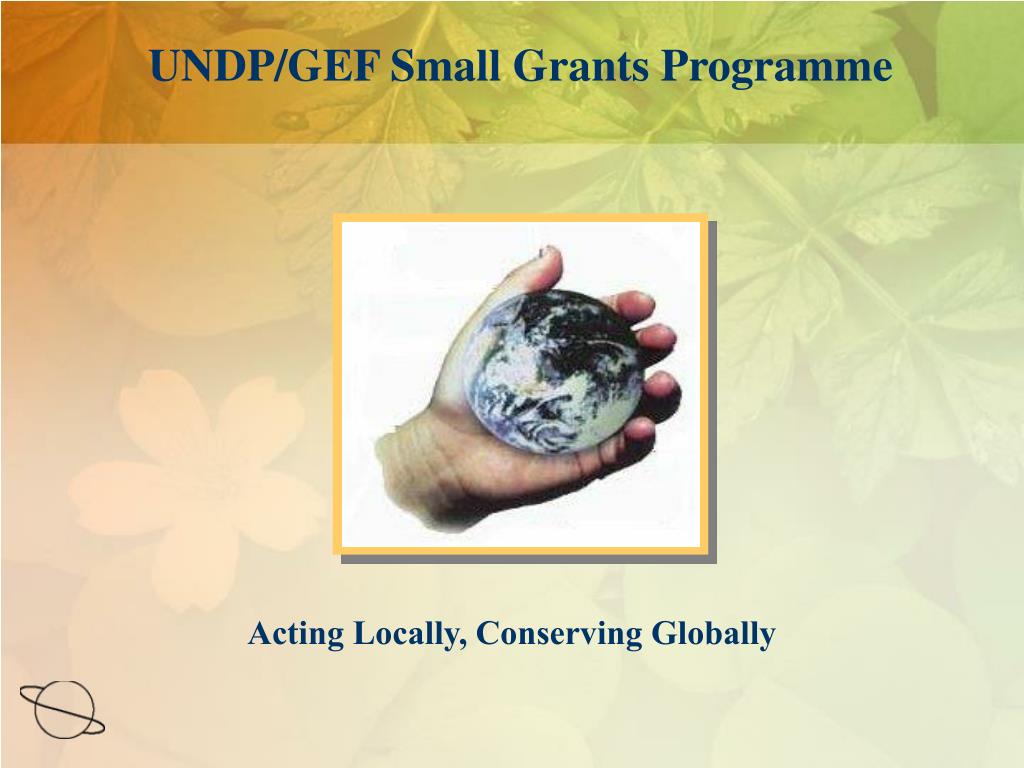 UNDP/GEF Small Grants Programme

Acting Locally, Conserving Globally